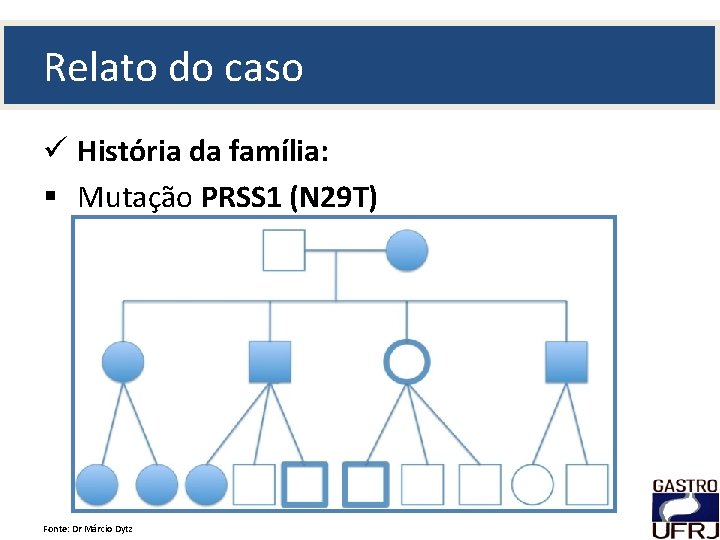 Relato do caso

✓ **História da família:**

▪ Mutação **PRSS1 (N29T)**

Fonte: Dr Márcio Dytz

GASTRO
UFRJ